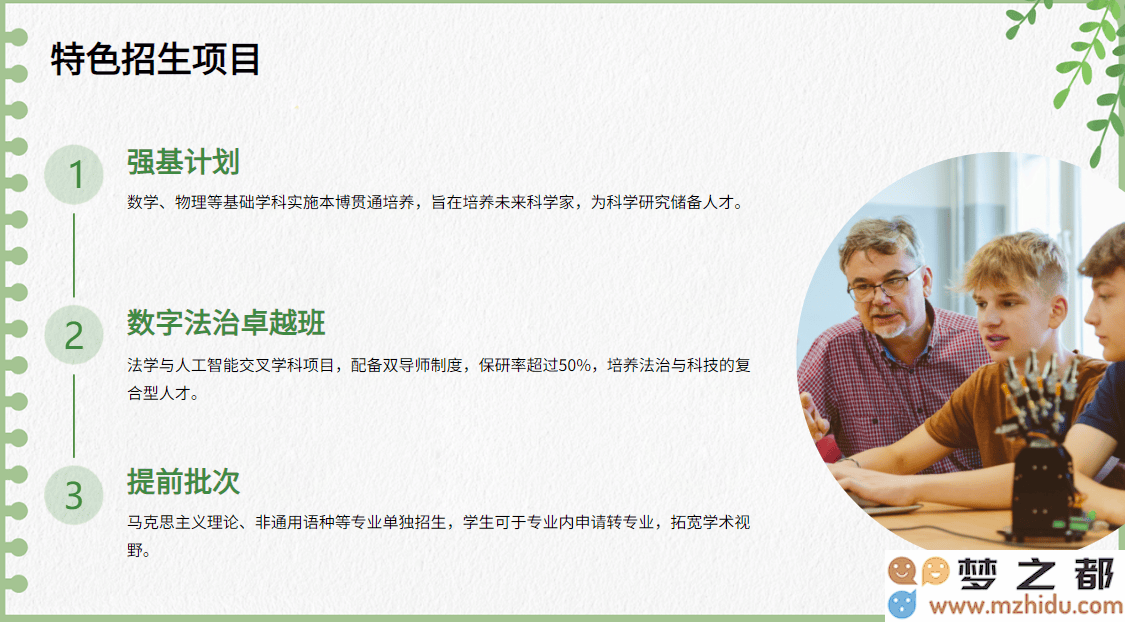 特色招生项目

1

强基计划

数学、物理等基础学科实施本博贯通培养，旨在培养未来科学家，为科学研究储备人才。

2

数字法治卓越班

法学与人工智能交叉学科项目，配备双导师制度，保研率超过50%，培养法治与科技的复合型人才。

3

提前批次

马克思主义理论、非通用语种等专业单独招生，学生可于专业内申请转专业，拓宽学术视野。

梦之都
www.mzhidu.com